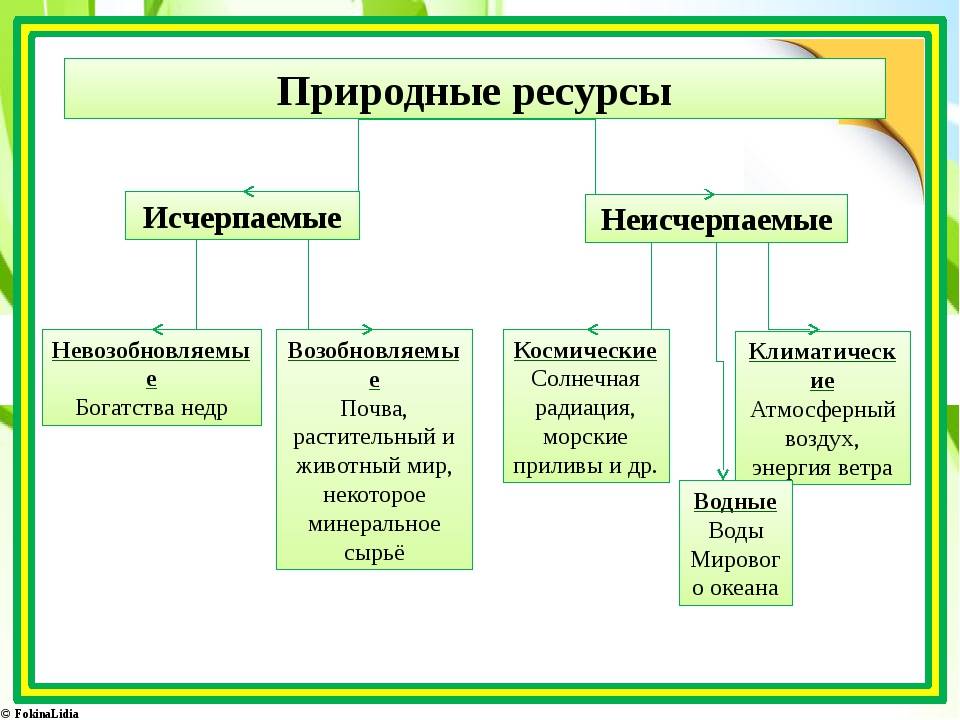 Природные ресурсы

Исчерпаемые

Неисчерпаемые

Невозобновляемые
Богатства недр

Возобновляемые
Почва, растительный и животный мир, некоторое минеральное сырьё

Космические
Солнечная радиация, морские приливы и др.

Климатические
Атмосферный воздух, энергия ветра

Водные
Воды Мирового океана

© FokinaLidia